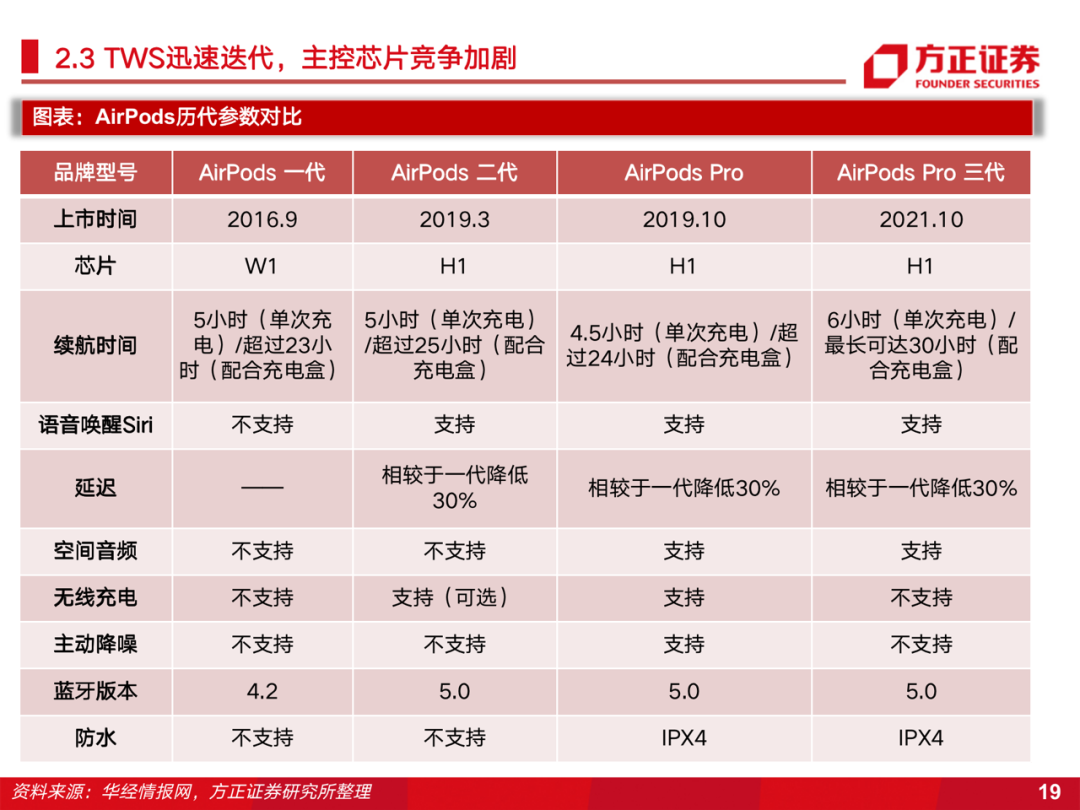 2.3 TWS迅速迭代，主控芯片竞争加剧

方正证券
FOUNDER SECURITIES

图表：AirPods历代参数对比

| 品牌型号 | AirPods 一代 | AirPods 二代 | AirPods Pro | AirPods Pro 三代 |
|---|---|---|---|---|
| 上市时间 | 2016.9 | 2019.3 | 2019.10 | 2021.10 |
| 芯片 | W1 | H1 | H1 | H1 |
| 续航时间 | 5小时（单次充电）/超过23小时（配合充电盒） | 5小时（单次充电）/超过25小时（配合充电盒） | 4.5小时（单次充电）/超过24小时（配合充电盒） | 6小时（单次充电）/最长可达30小时（配合充电盒） |
| 语音唤醒Siri | 不支持 | 支持 | 支持 | 支持 |
| 延迟 | —— | 相较于一代降低30% | 相较于一代降低30% | 相较于一代降低30% |
| 空间音频 | 不支持 | 不支持 | 支持 | 支持 |
| 无线充电 | 不支持 | 支持（可选） | 支持 | 不支持 |
| 主动降噪 | 不支持 | 不支持 | 支持 | 不支持 |
| 蓝牙版本 | 4.2 | 5.0 | 5.0 | 5.0 |
| 防水 | 不支持 | 不支持 | IPX4 | IPX4 |

资料来源：华经情报网，方正证券研究所整理

19